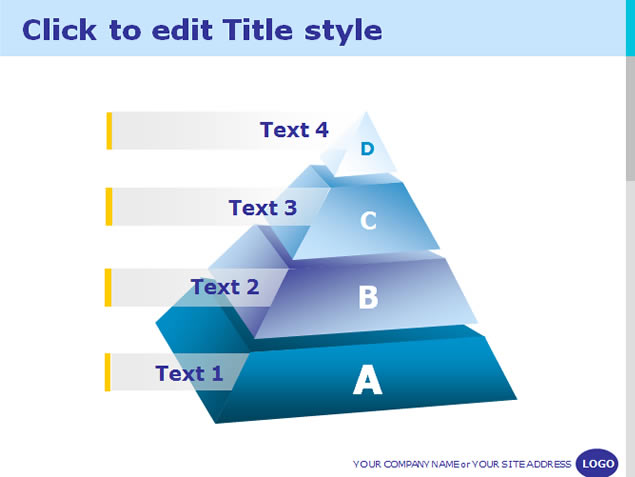 Click to edit Title style

Text 4
D
Text 3
C
Text 2
B
Text 1
A

YOUR COMPANY NAME or YOUR SITE ADDRESS
LOGO